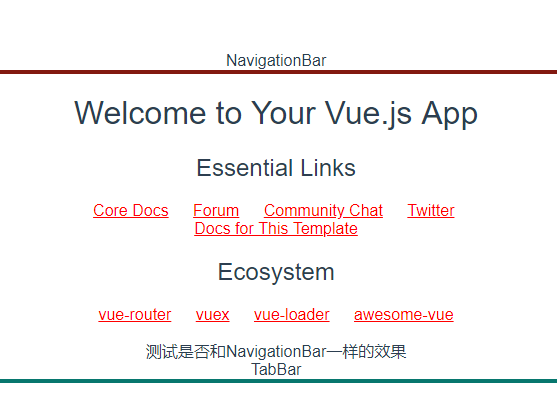 NavigationBar

Welcome to Your Vue.js App

Essential Links

Core Docs Forum Community Chat Twitter
Docs for This Template

Ecosystem

vue-router vuex vue-loader awesome-vue

测试是否和NavigationBar一样的效果
TabBar